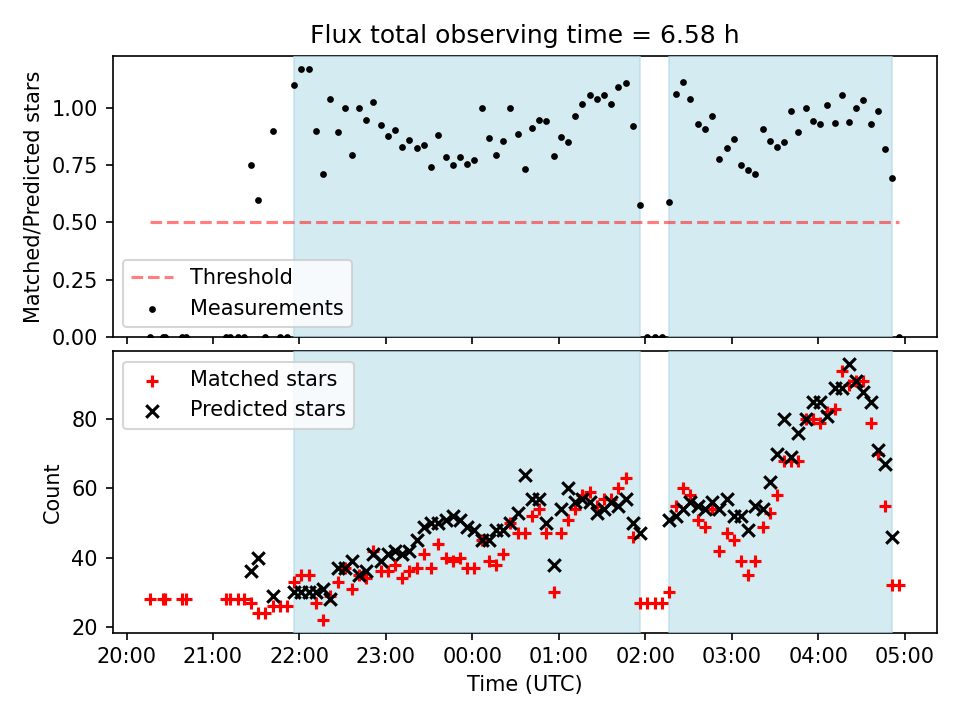 Flux total observing time = 6.58 h

Matched/Predicted stars

1.00
0.75
0.50
0.25
0.00

Threshold
Measurements

Matched stars
Predicted stars

Count

80
60
40
20

20:00 21:00 22:00 23:00 00:00 01:00 02:00 03:00 04:00 05:00

Time (UTC)